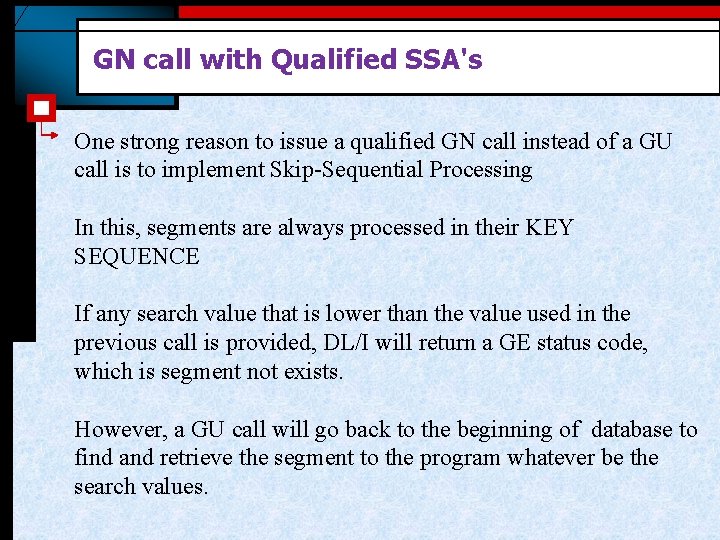 GN call with Qualified SSA's

One strong reason to issue a qualified GN call instead of a GU call is to implement Skip-Sequential Processing

In this, segments are always processed in their KEY SEQUENCE

If any search value that is lower than the value used in the previous call is provided, DL/I will return a GE status code, which is segment not exists.

However, a GU call will go back to the beginning of database to find and retrieve the segment to the program whatever be the search values.